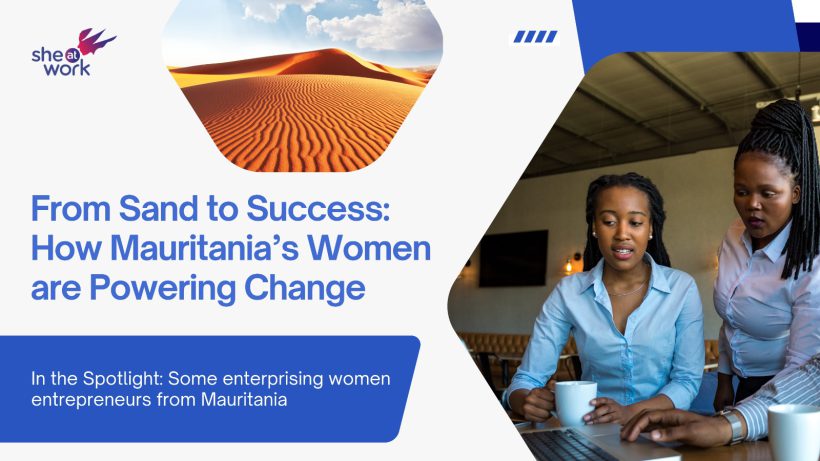 she at work

From Sand to Success: How Mauritania's Women are Powering Change

In the Spotlight: Some enterprising women entrepreneurs from Mauritania